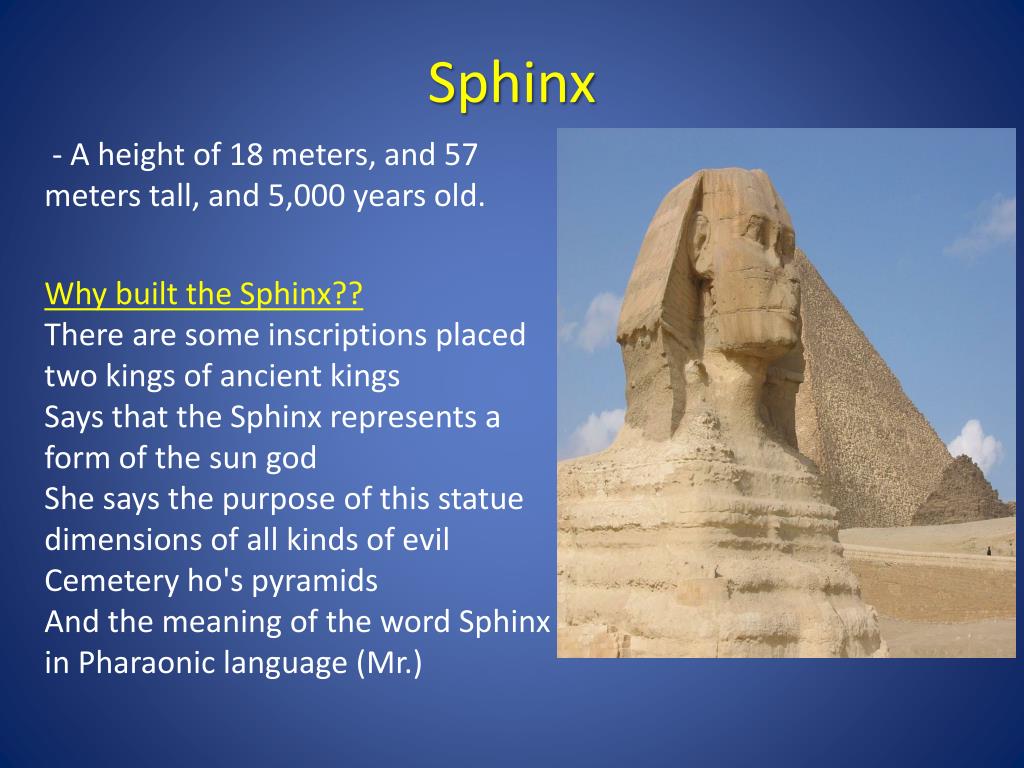 Sphinx

- A height of 18 meters, and 57 meters tall, and 5,000 years old.

Why built the Sphinx??
There are some inscriptions placed two kings of ancient kings
Says that the Sphinx represents a form of the sun god
She says the purpose of this statue dimensions of all kinds of evil
Cemetery ho's pyramids
And the meaning of the word Sphinx in Pharaonic language (Mr.)